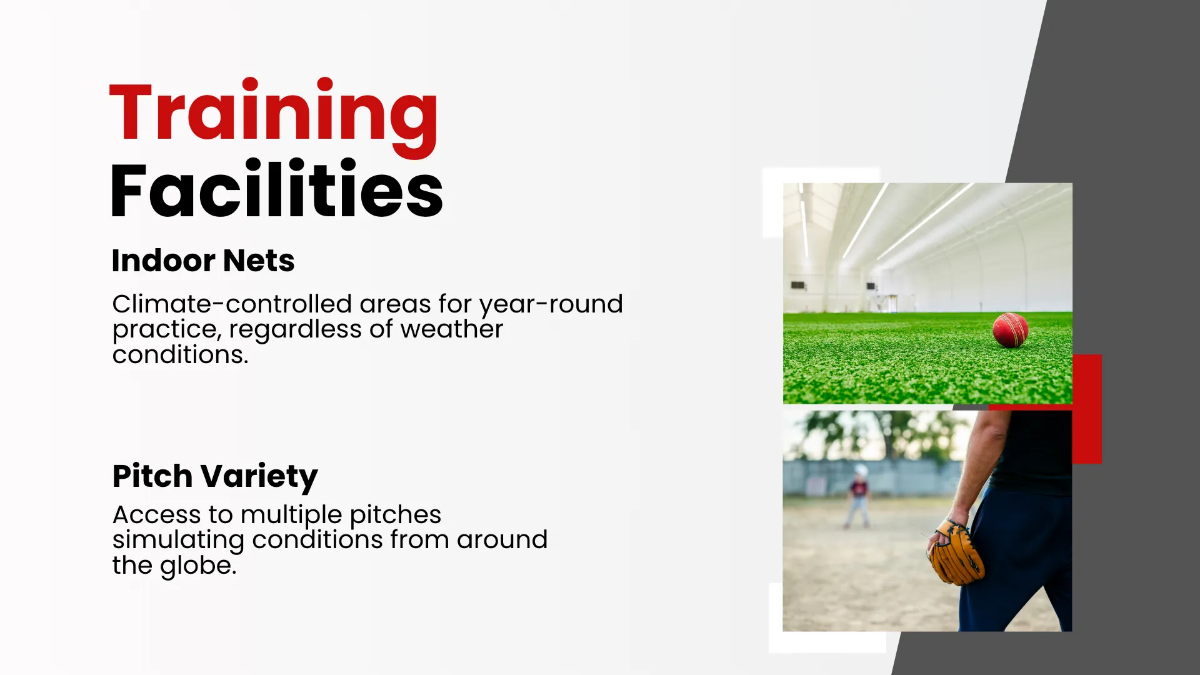 Training Facilities

Indoor Nets

Climate-controlled areas for year-round practice, regardless of weather conditions.

Pitch Variety

Access to multiple pitches simulating conditions from around the globe.